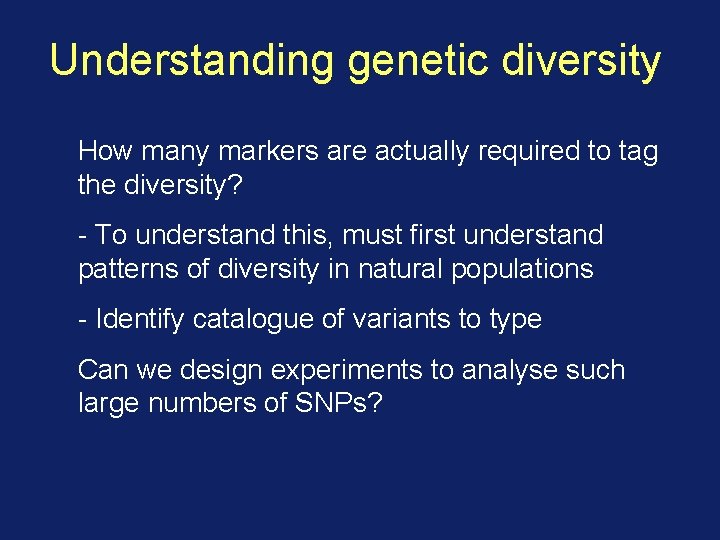 Understanding genetic diversity

How many markers are actually required to tag the diversity?

- To understand this, must first understand patterns of diversity in natural populations

- Identify catalogue of variants to type

Can we design experiments to analyse such large numbers of SNPs?